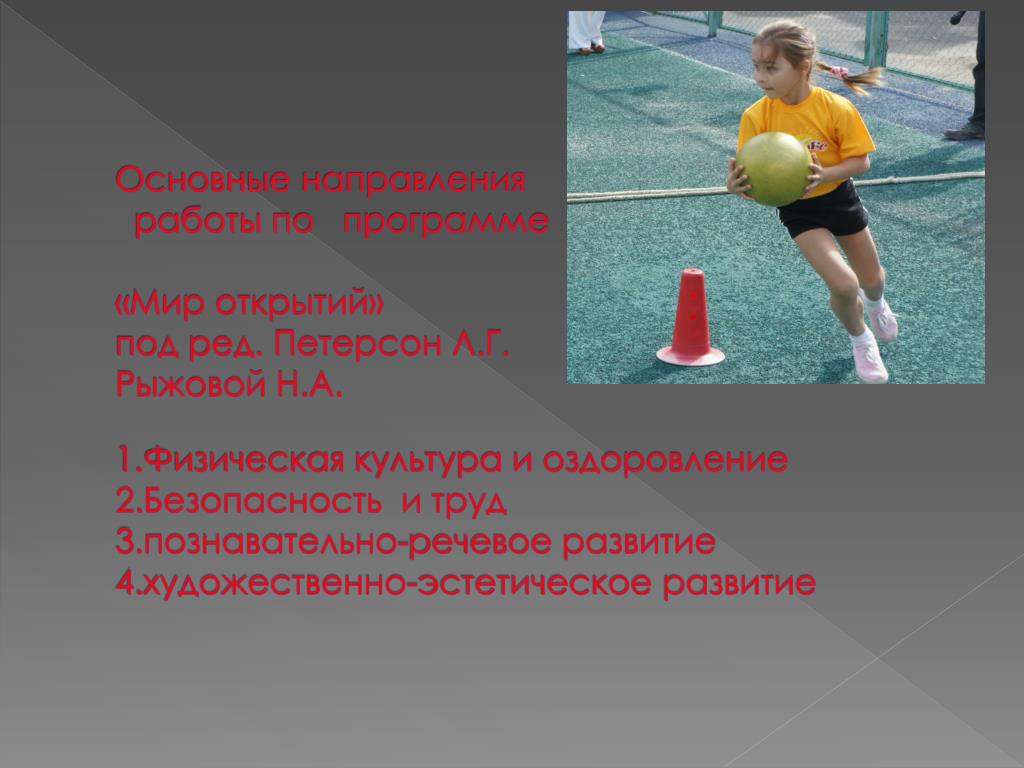 Основные направления работы по программе

«Мир открытий»
под ред. Петерсон Л.Г.
Рыжовой Н.А.

1.Физическая культура и оздоровление
2.Безопасность и труд
3.познавательно-речевое развитие
4.художественно-эстетическое развитие